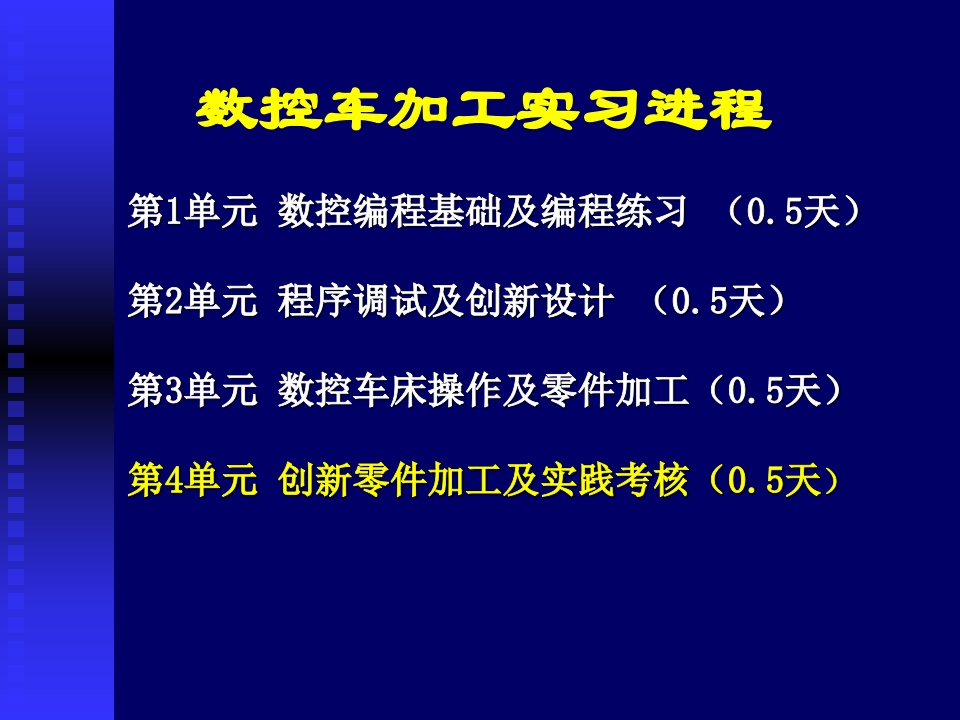 数控车加工实习进程

第1单元 数控编程基础及编程练习 （0.5天）

第2单元 程序调试及创新设计 （0.5天）

第3单元 数控车床操作及零件加工（0.5天）

第4单元 创新零件加工及实践考核（0.5天）